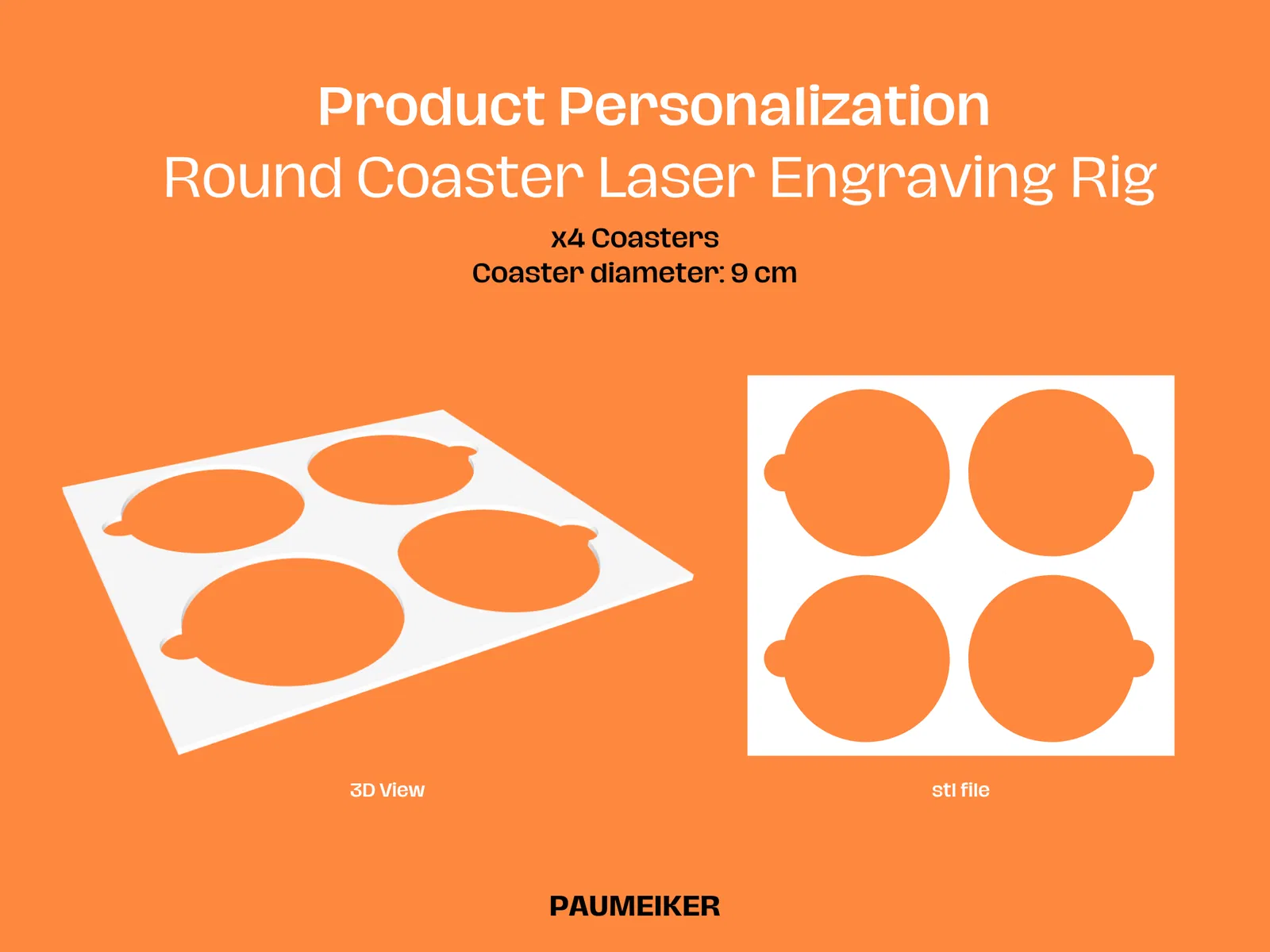 Product Personalization
Round Coaster Laser Engraving Rig

x4 Coasters
Coaster diameter: 9 cm

3D View

stl file

PAUMEIKER